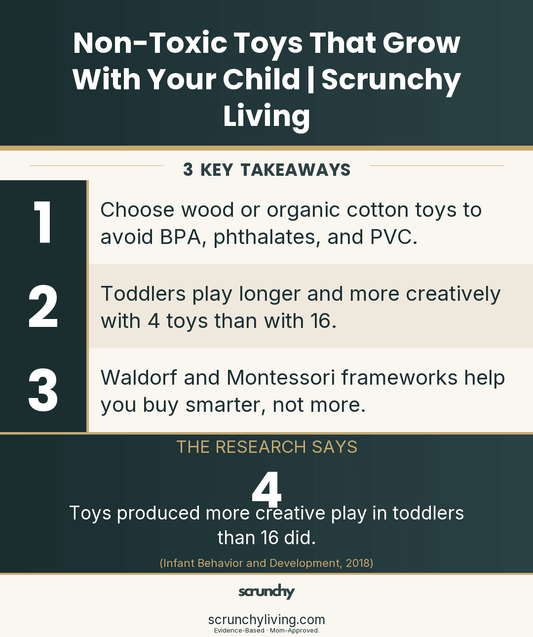 Non-Toxic Toys That Grow With Your Child | Scrunchy Living

3 KEY TAKEAWAYS

1
Choose wood or organic cotton toys to avoid BPA, phthalates, and PVC.

2
Toddlers play longer and more creatively with 4 toys than with 16.

3
Waldorf and Montessori frameworks help you buy smarter, not more.

THE RESEARCH SAYS

4
Toys produced more creative play in toddlers than 16 did.

(Infant Behavior and Development, 2018)

scrunchy

scrunchyliving.com
Evidence-Based · Mom-Approved.